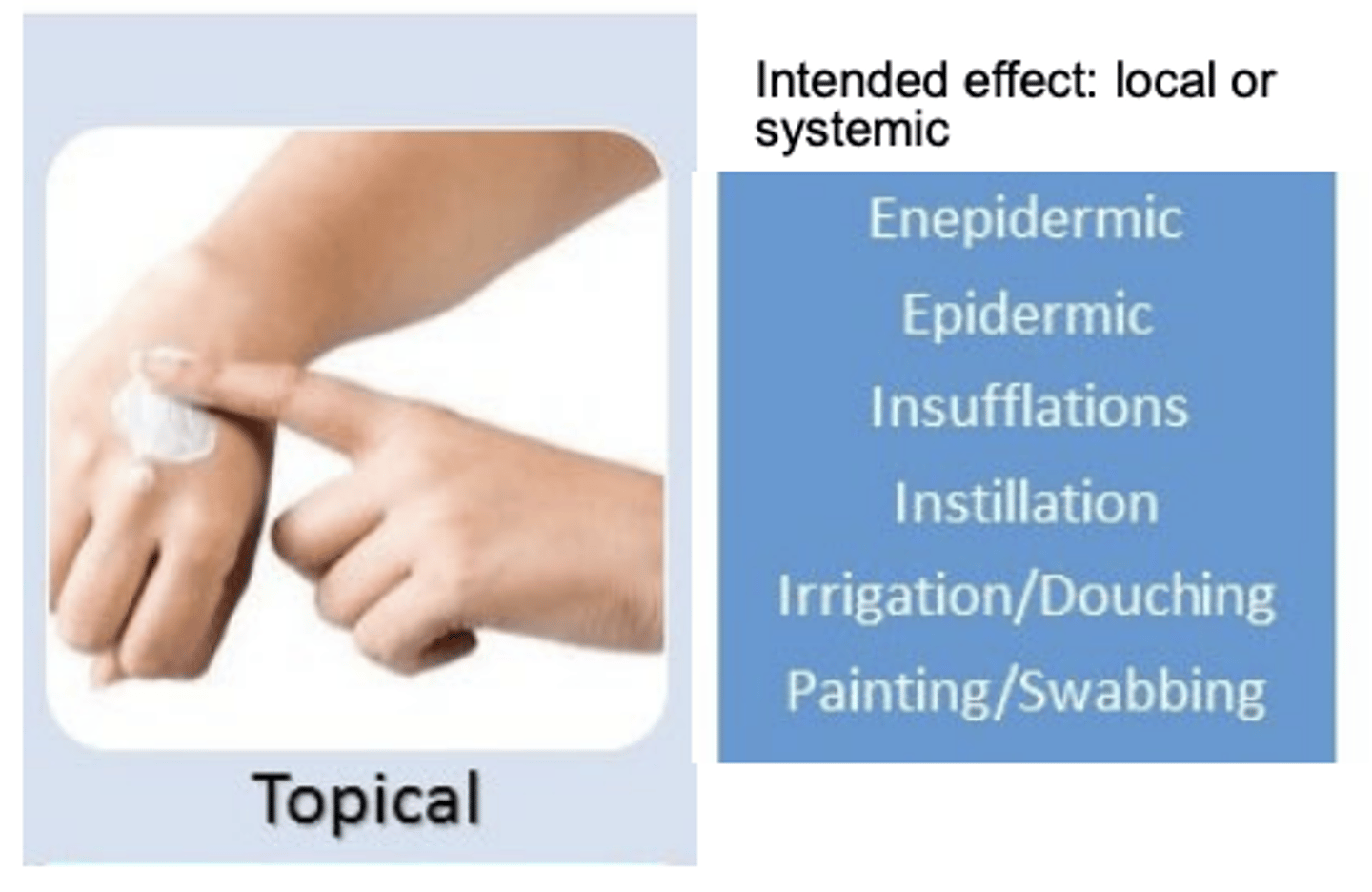 Topical

Intended effect: local or systemic

Enepidermic
Epidermic
Insufflations
Instillation
Irrigation/Douching
Painting/Swabbing